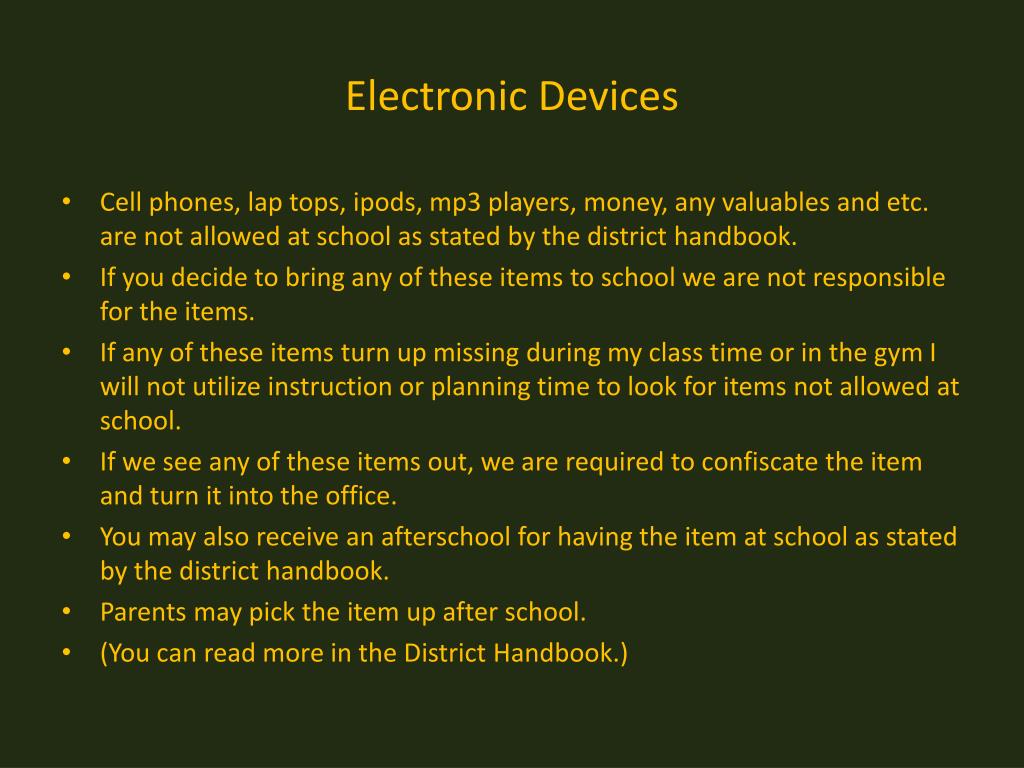 Electronic Devices

• Cell phones, lap tops, ipods, mp3 players, money, any valuables and etc. are not allowed at school as stated by the district handbook.
• If you decide to bring any of these items to school we are not responsible for the items.
• If any of these items turn up missing during my class time or in the gym I will not utilize instruction or planning time to look for items not allowed at school.
• If we see any of these items out, we are required to confiscate the item and turn it into the office.
• You may also receive an afterschool for having the item at school as stated by the district handbook.
• Parents may pick the item up after school.
• (You can read more in the District Handbook.)